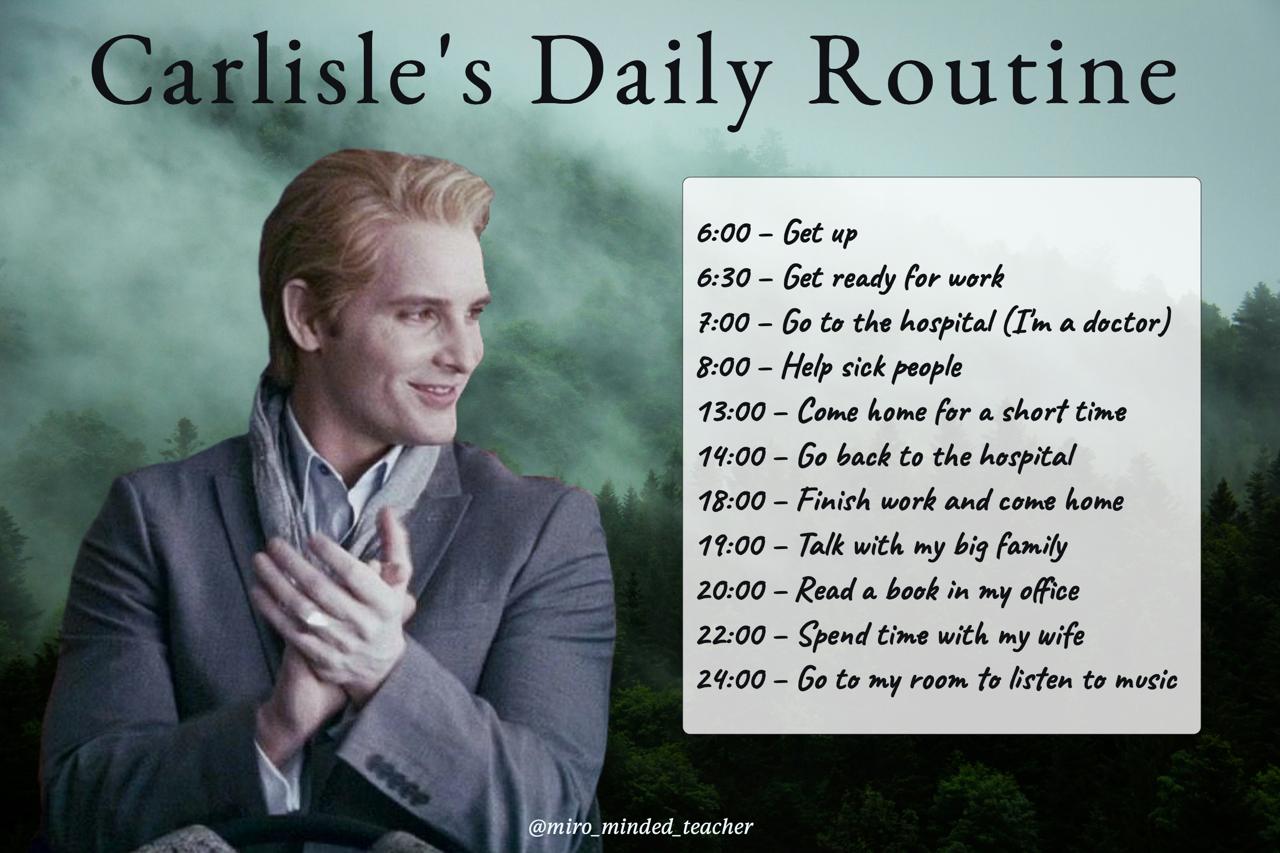 Carlisle's Daily Routine

6:00 – Get up
6:30 – Get ready for work
7:00 – Go to the hospital (I'm a doctor)
8:00 – Help sick people
13:00 – Come home for a short time
14:00 – Go back to the hospital
18:00 – Finish work and come home
19:00 – Talk with my big family
20:00 – Read a book in my office
22:00 – Spend time with my wife
24:00 – Go to my room to listen to music

@miro_minded_teacher